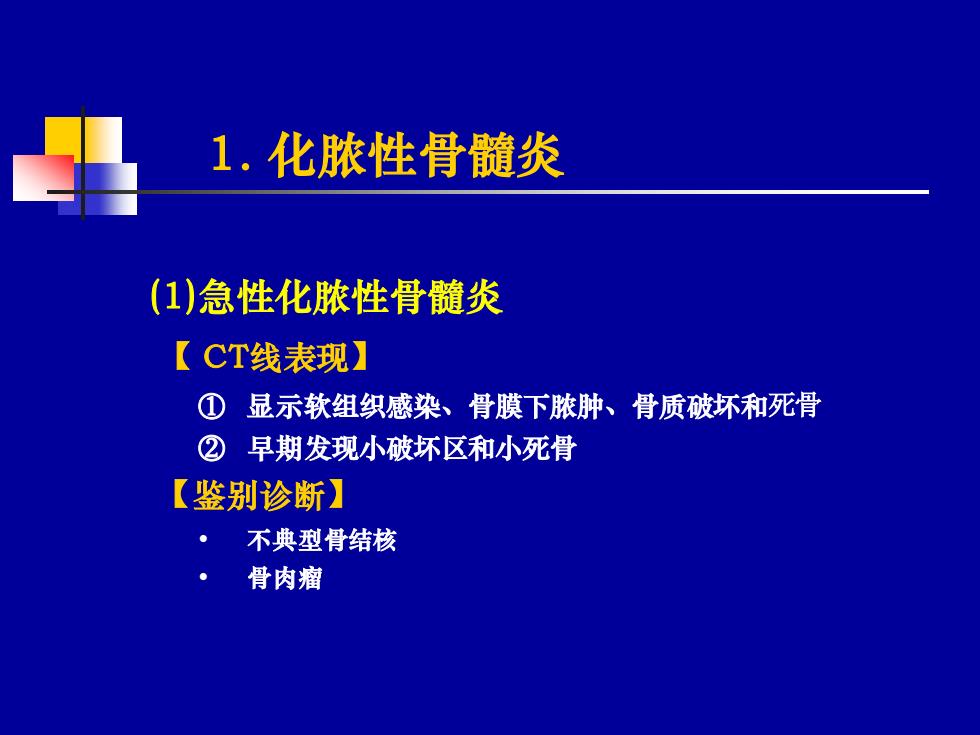 1. 化脓性骨髓炎

(1)急性化脓性骨髓炎

【 CT线表现】

① 显示软组织感染、骨膜下脓肿、骨质破坏和死骨

② 早期发现小破坏区和小死骨

【鉴别诊断】

• 不典型骨结核

• 骨肉瘤